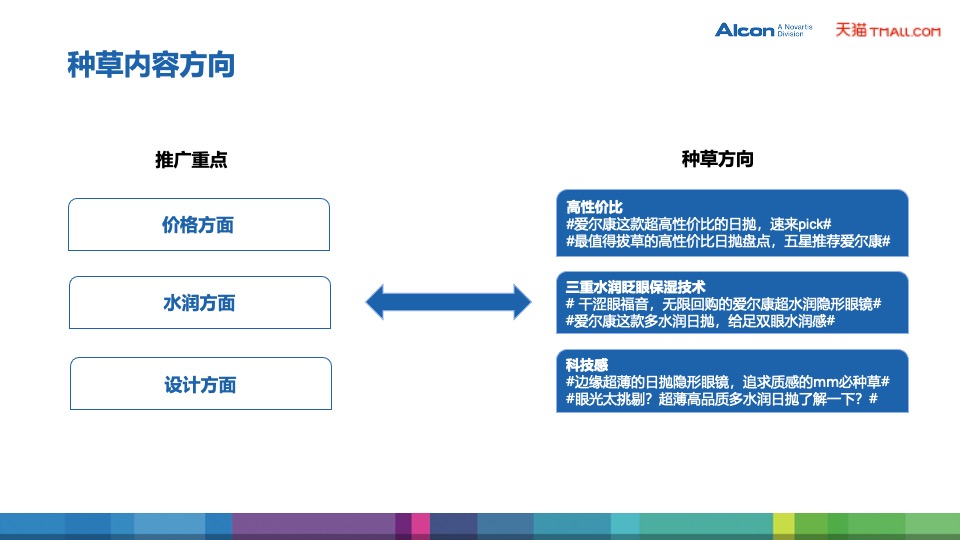 Alcon A Novartis Division

天猫 TMALL.COM

种草内容方向

推广重点

价格方面

水润方面

设计方面

种草方向

高性价比
#爱尔康这款超高性价比的日抛，速来pick#
#最值得拔草的高性价比日抛盘点，五星推荐爱尔康#

三重水润眨眼保湿技术
# 干涩眼福音，无限回购的爱尔康超水润隐形眼镜#
#爱尔康这款多水润日抛，给足双眼水润感#

科技感
#边缘超薄的日抛隐形眼镜，追求质感的mm必种草#
#眼光太挑剔？超薄高品质多水润日抛了解一下？#